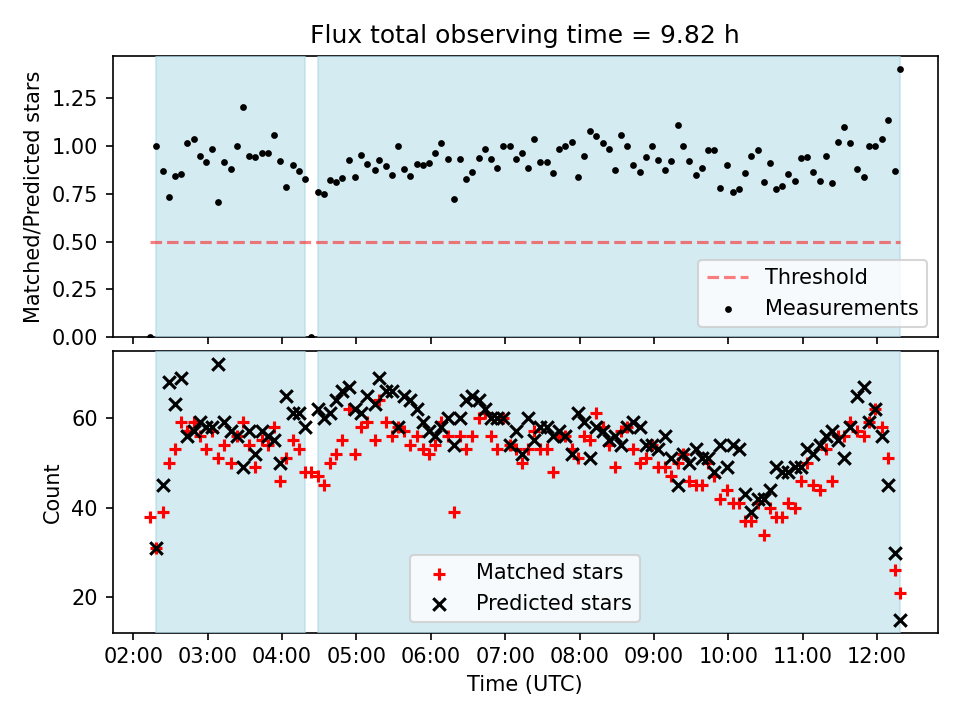 Flux total observing time = 9.82 h

Matched/Predicted stars

1.25
1.00
0.75
0.50
0.25
0.00

Threshold
Measurements

Count

60
40
20

Matched stars
Predicted stars

02:00 03:00 04:00 05:00 06:00 07:00 08:00 09:00 10:00 11:00 12:00

Time (UTC)